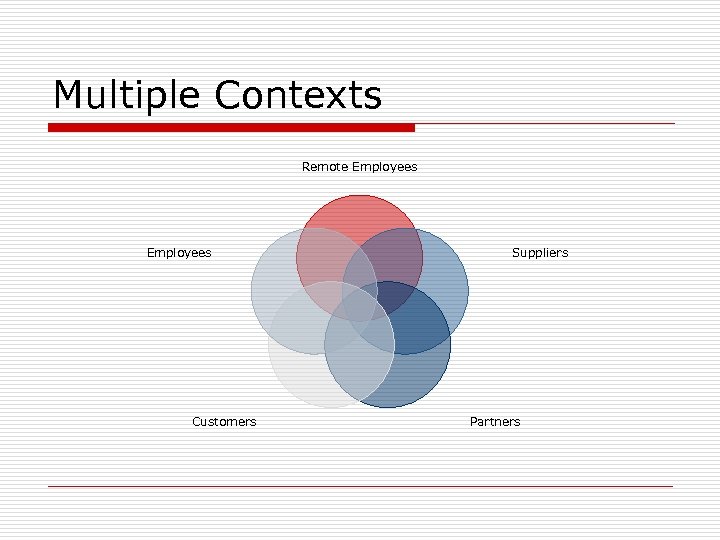 Multiple Contexts

Remote Employees

Employees

Suppliers

Customers

Partners